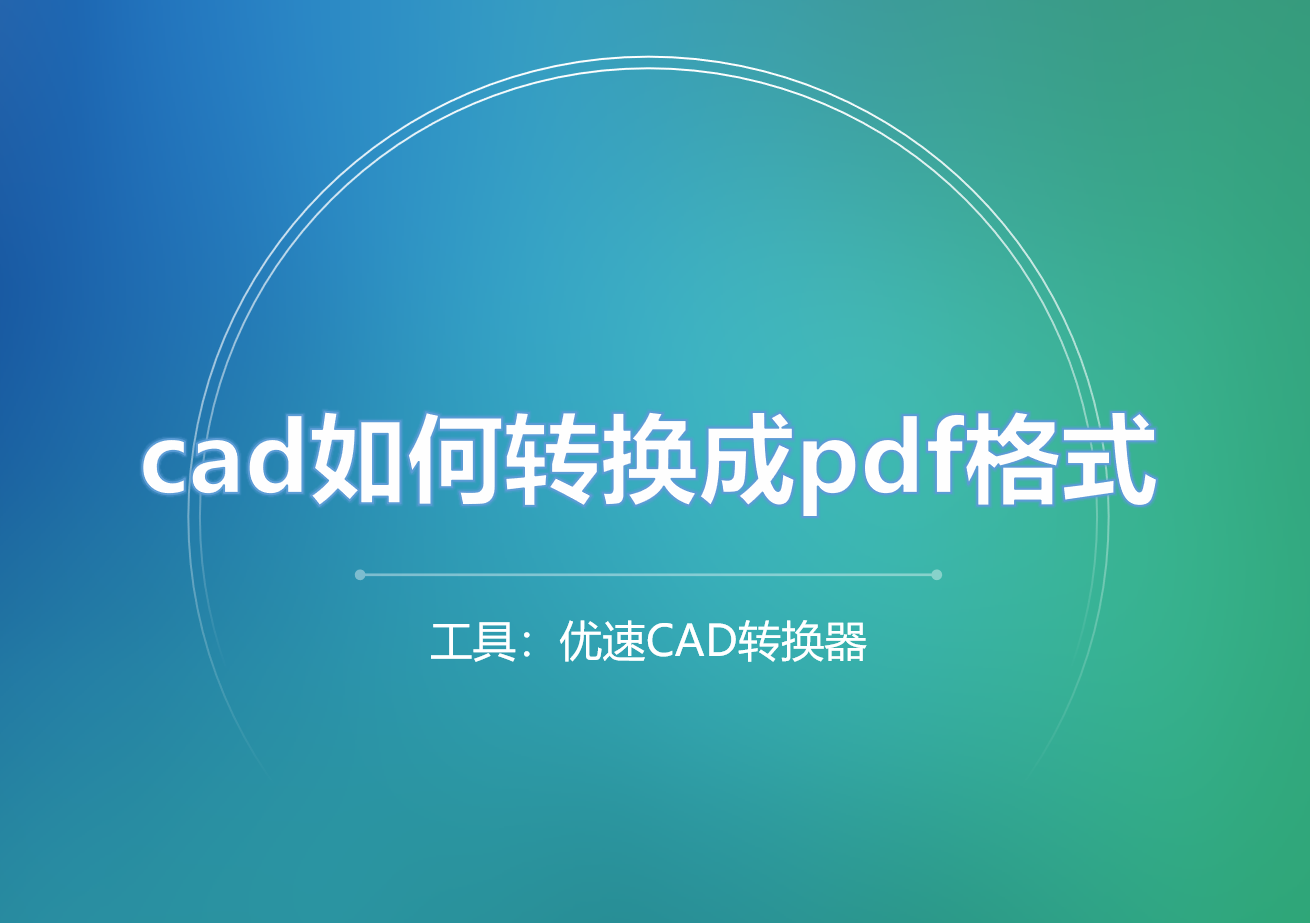 cad如何转换成pdf格式

工具：优速CAD转换器